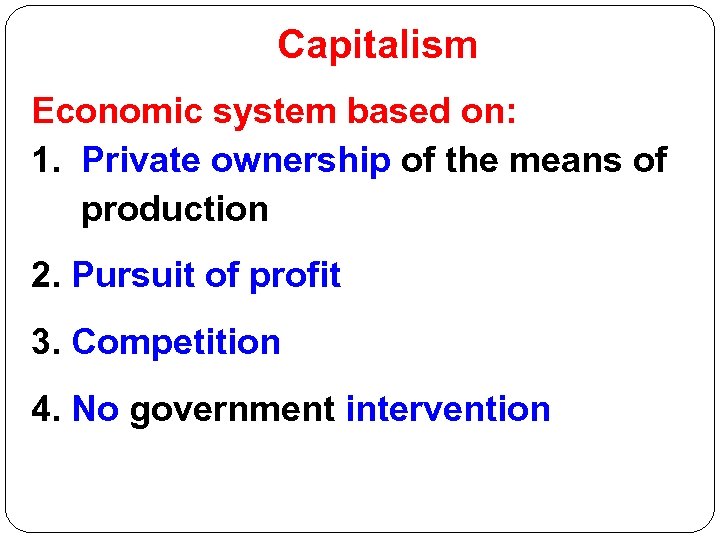 Capitalism

Economic system based on:

1. Private ownership of the means of production

2. Pursuit of profit

3. Competition

4. No government intervention